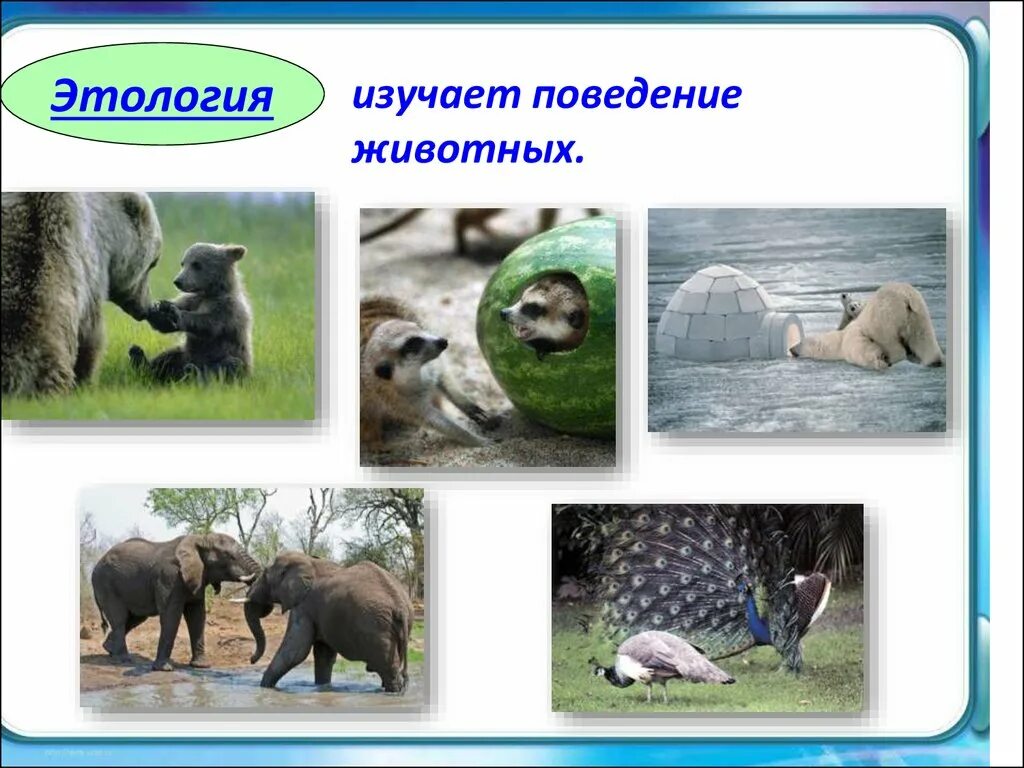 Этология

изучает поведение животных.